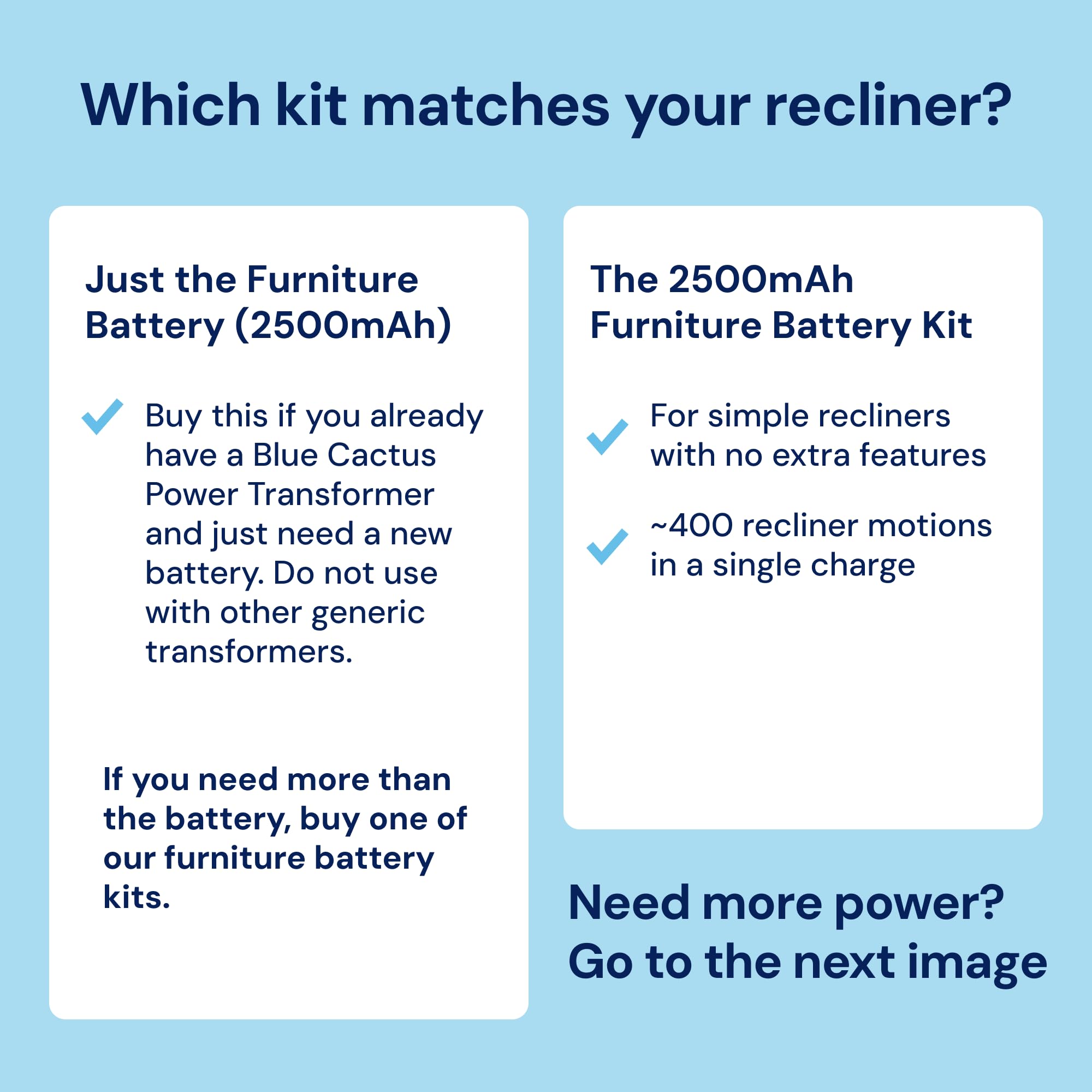 Which kit matches your recliner?

Just the Furniture Battery (2500mAh)

Buy this if you already have a Blue Cactus Power Transformer and just need a new battery. Do not use with other generic transformers.

If you need more than the battery, buy one of our furniture battery kits.

The 2500mAh Furniture Battery Kit

For simple recliners with no extra features

~400 recliner motions in a single charge

Need more power? Go to the next image